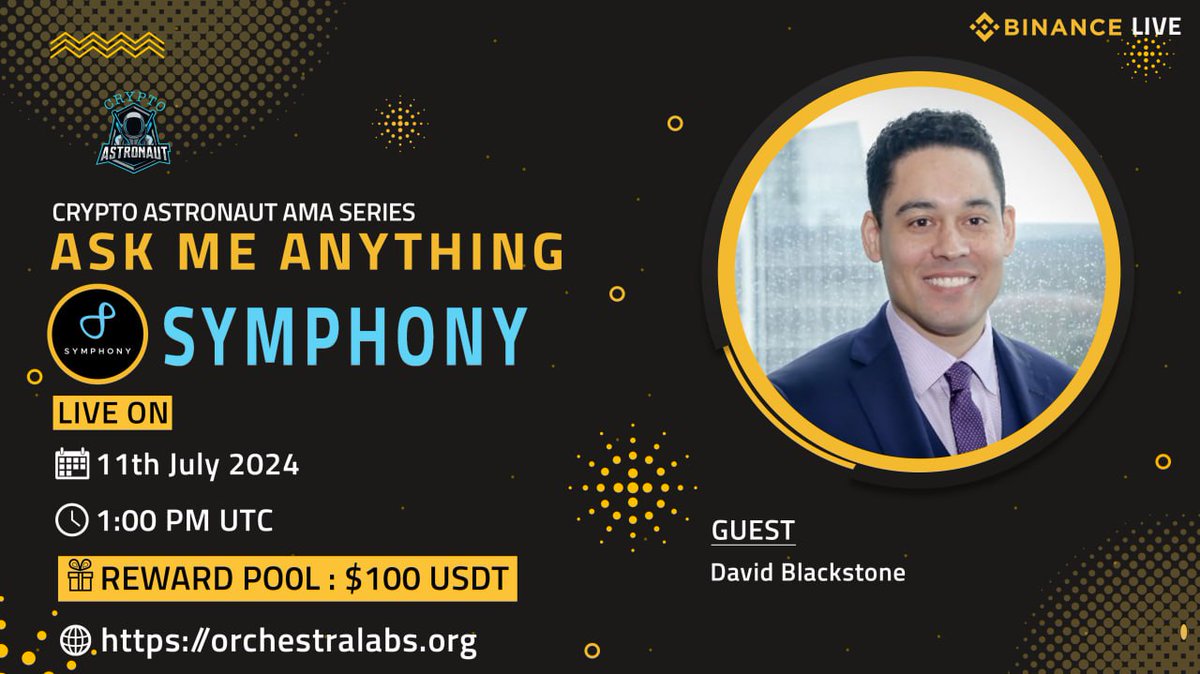 BINANCE LIVE

CRYPTO ASTRONAUT

CRYPTO ASTRONAUT AMA SERIES
ASK ME ANYTHING

SYMPHONY
SYMPHONY

LIVE ON
11th July 2024
1:00 PM UTC
REWARD POOL : $100 USDT
https://orchestralabs.org

GUEST
David Blackstone